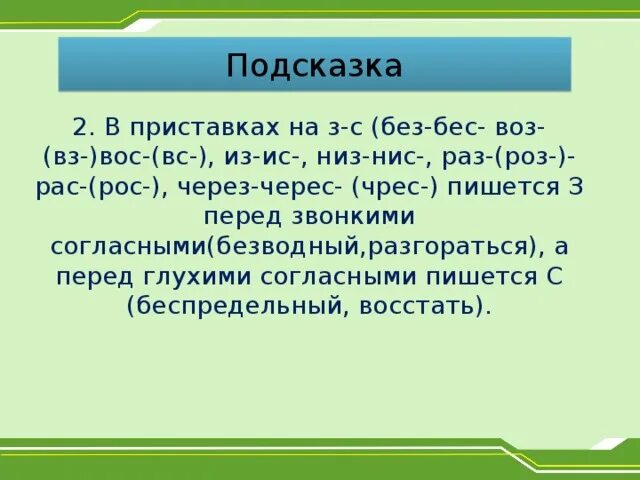 Подсказка

2. В приставках на з-с (без-бес- воз-(вз-)вос-(вс-), из-ис-, низ-нис-, раз-(роз-)-рас-(рос-), через-черес- (чрес-) пишется З перед звонкими согласными(безводный,разгораться), а перед глухими согласными пишется С (беспредельный, восстать).